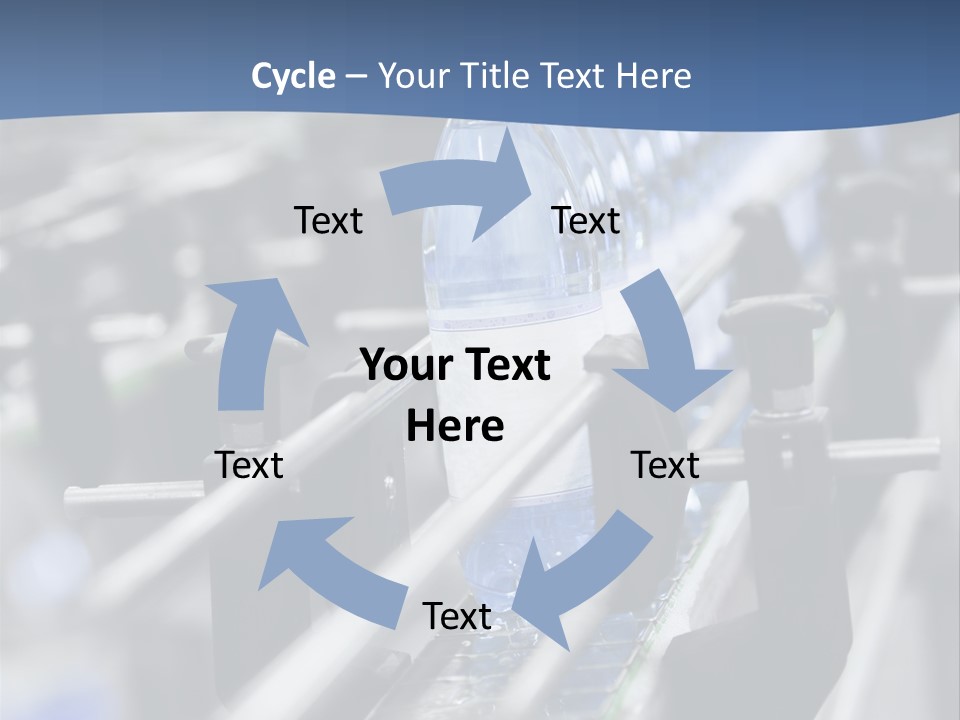 Cycle – Your Title Text Here

Text

Text

Your Text Here

Text

Text

Text